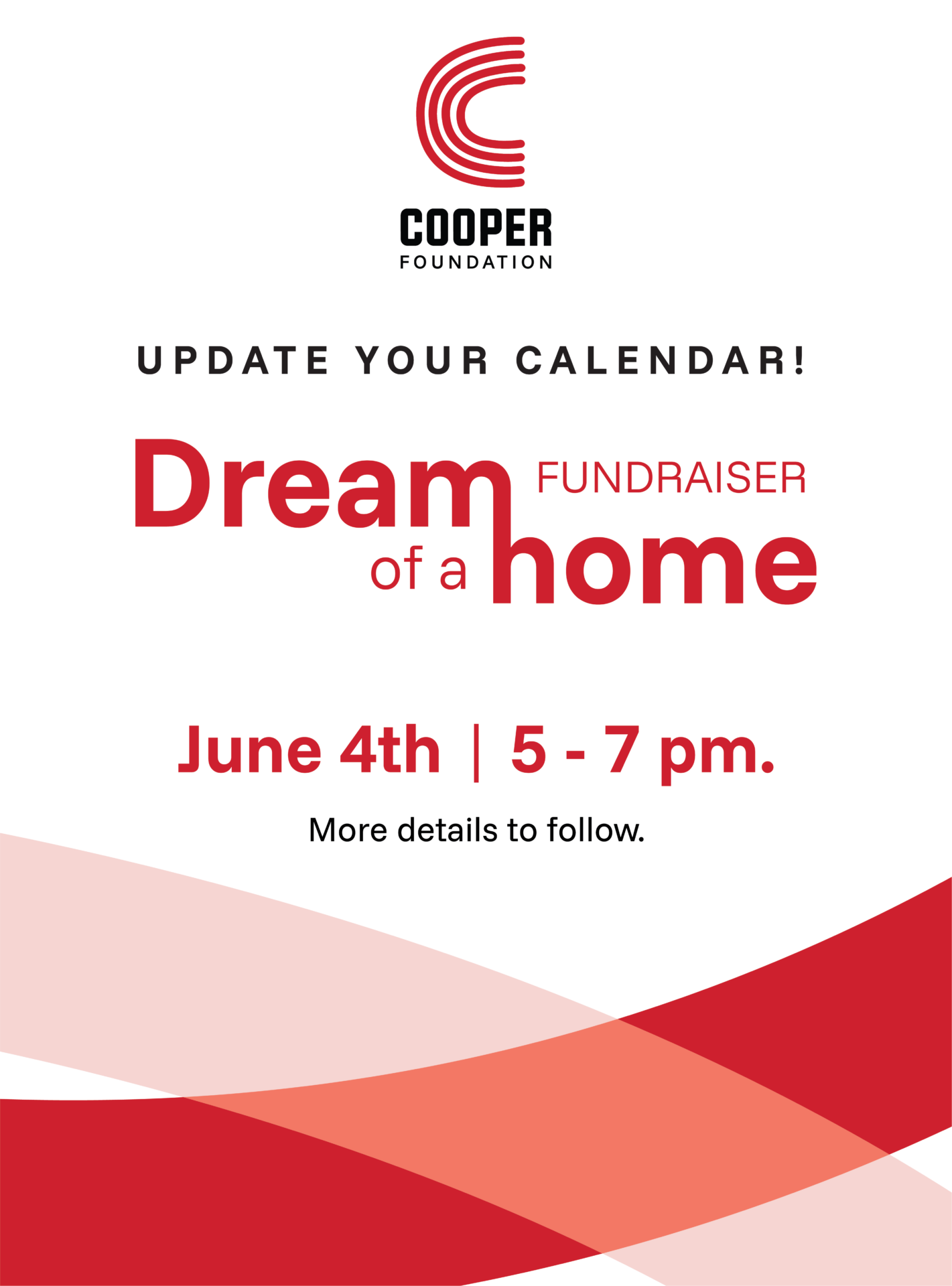 COOPER
FOUNDATION

UPDATE YOUR CALENDAR!

Dream FUNDRAISER
of a home

June 4th | 5 - 7 pm.

More details to follow.